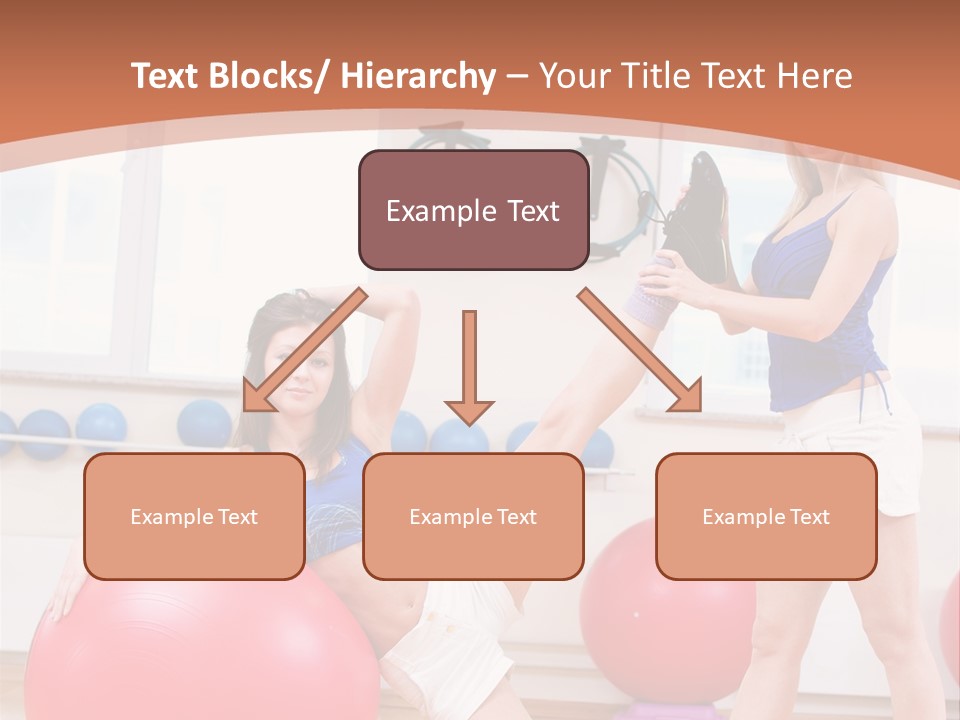 Text Blocks/ Hierarchy – Your Title Text Here

Example Text

Example Text

Example Text

Example Text